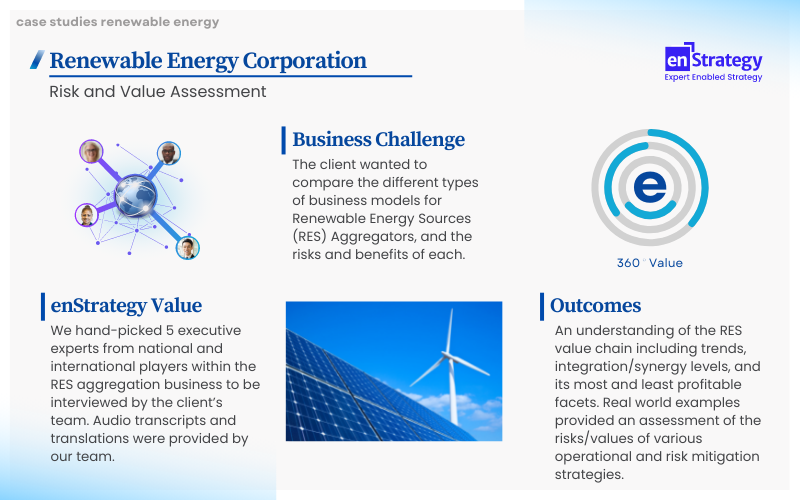 case studies renewable energy

Renewable Energy Corporation

Risk and Value Assessment

enStrategy
Expert Enabled Strategy

Business Challenge

The client wanted to compare the different types of business models for Renewable Energy Sources (RES) Aggregators, and the risks and benefits of each.

e

360° Value

enStrategy Value

We hand-picked 5 executive experts from national and international players within the RES aggregation business to be interviewed by the client's team. Audio transcripts and translations were provided by our team.

Outcomes

An understanding of the RES value chain including trends, integration/synergy levels, and its most and least profitable facets. Real world examples provided an assessment of the risks/values of various operational and risk mitigation strategies.